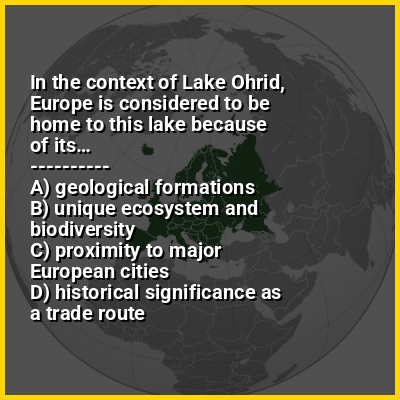 In the context of Lake Ohrid, Europe is considered to be home to this lake because of its...
----------
A) geological formations
B) unique ecosystem and biodiversity
C) proximity to major European cities
D) historical significance as a trade route